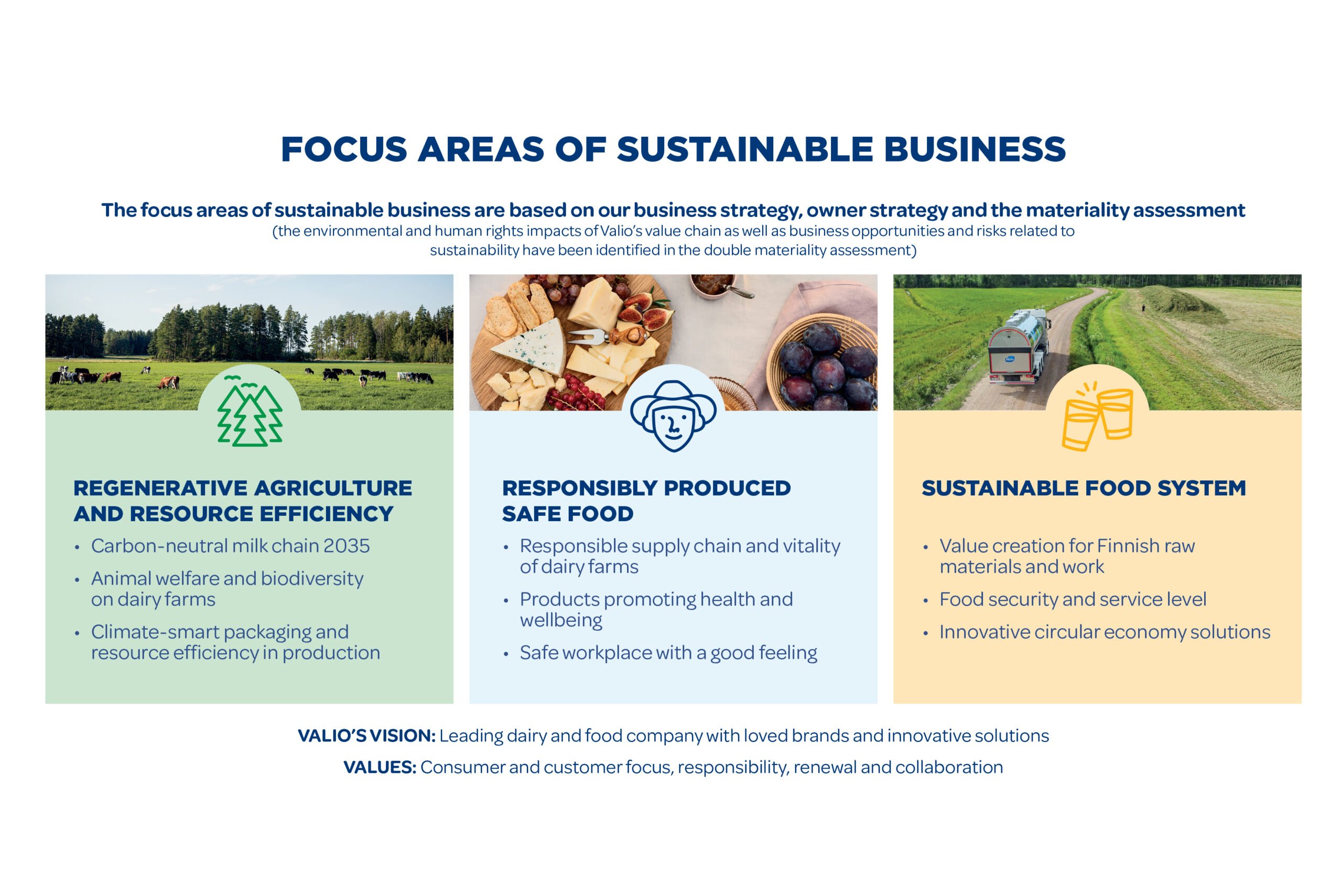 FOCUS AREAS OF SUSTAINABLE BUSINESS

The focus areas of sustainable business are based on our business strategy, owner strategy and the materiality assessment
(the environmental and human rights impacts of Valio's value chain as well as business opportunities and risks related to sustainability have been identified in the double materiality assessment)

REGENERATIVE AGRICULTURE AND RESOURCE EFFICIENCY
• Carbon-neutral milk chain 2035
• Animal welfare and biodiversity on dairy farms
• Climate-smart packaging and resource efficiency in production

RESPONSIBLY PRODUCED SAFE FOOD
• Responsible supply chain and vitality of dairy farms
• Products promoting health and wellbeing
• Safe workplace with a good feeling

SUSTAINABLE FOOD SYSTEM
• Value creation for Finnish raw materials and work
• Food security and service level
• Innovative circular economy solutions

VALIO'S VISION: Leading dairy and food company with loved brands and innovative solutions
VALUES: Consumer and customer focus, responsibility, renewal and collaboration